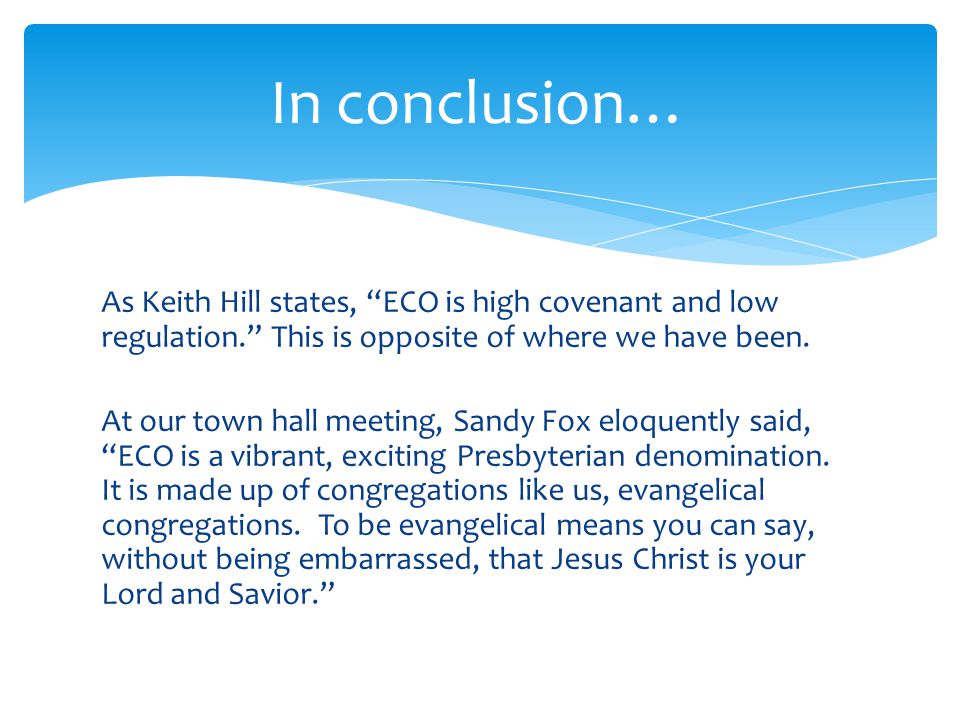 In conclusion…

As Keith Hill states, “ECO is high covenant and low regulation.” This is opposite of where we have been.

At our town hall meeting, Sandy Fox eloquently said, “ECO is a vibrant, exciting Presbyterian denomination. It is made up of congregations like us, evangelical congregations. To be evangelical means you can say, without being embarrassed, that Jesus Christ is your Lord and Savior.”